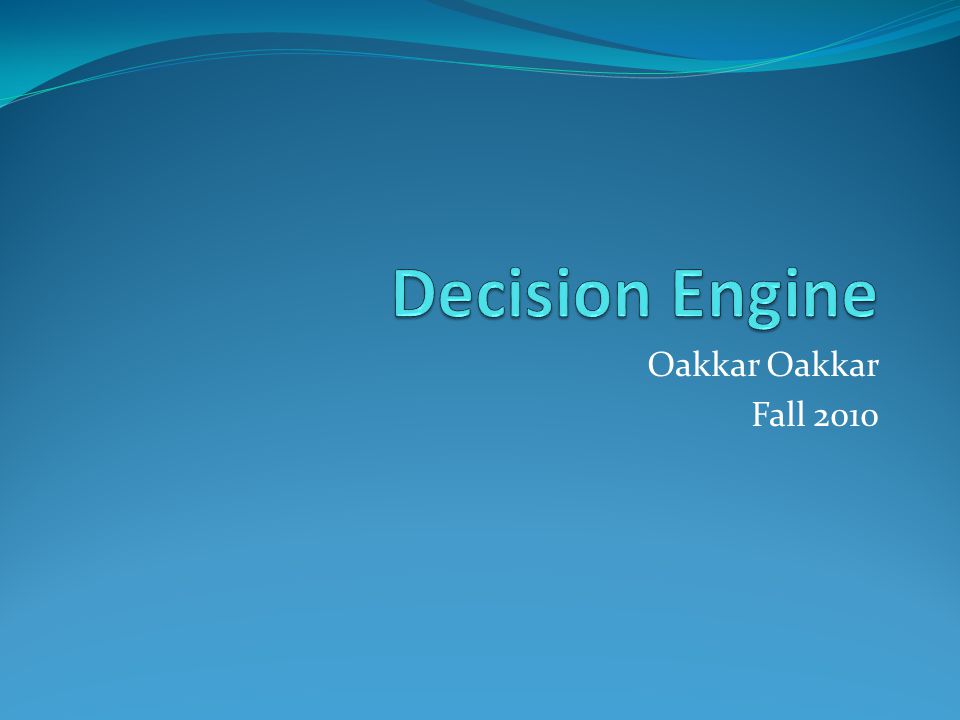 Decision Engine

Oakkar Oakkar
Fall 2010